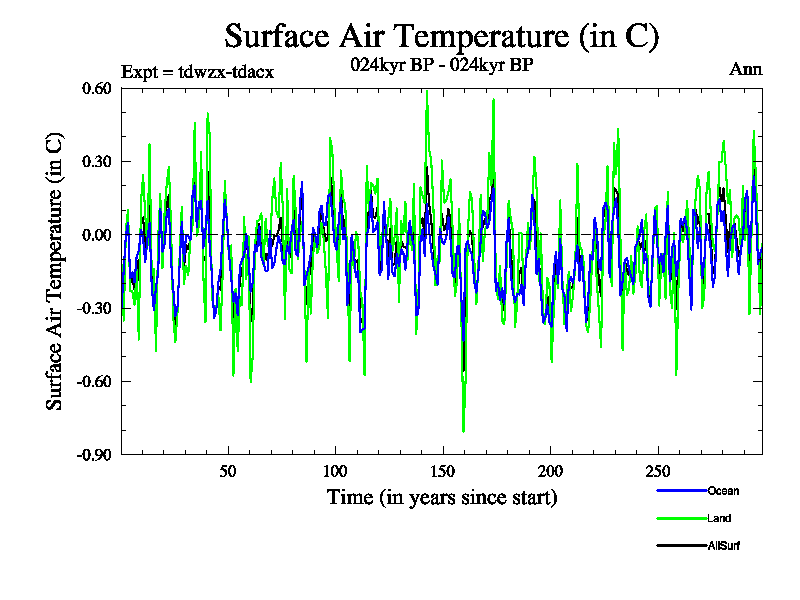 Surface Air Temperature (in C)

Expt = tdwzx-tdacx

024kyr BP - 024kyr BP

Ann

Surface Air Temperature (in C)

0.60
0.30
0.00
-0.30
-0.60
-0.90

50
100
150
200
250

Time (in years since start)

Ocean
Land
AllSurf